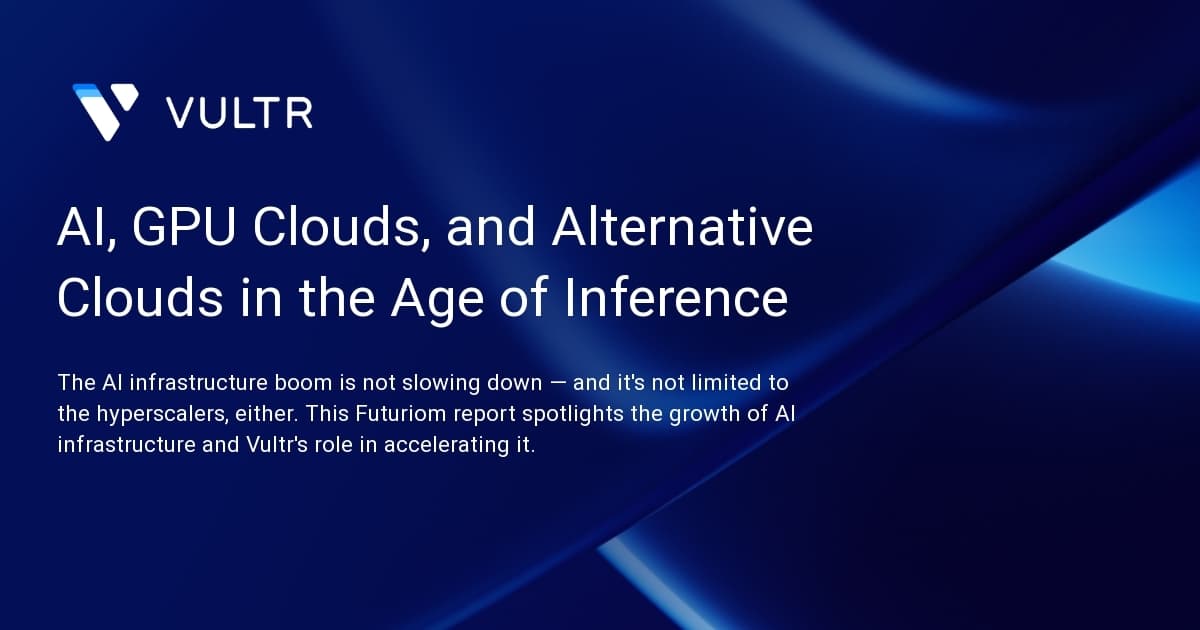 VULTR

AI, GPU Clouds, and Alternative Clouds in the Age of Inference

The AI infrastructure boom is not slowing down — and it's not limited to the hyperscalers, either. This Futuriom report spotlights the growth of AI infrastructure and Vultr's role in accelerating it.